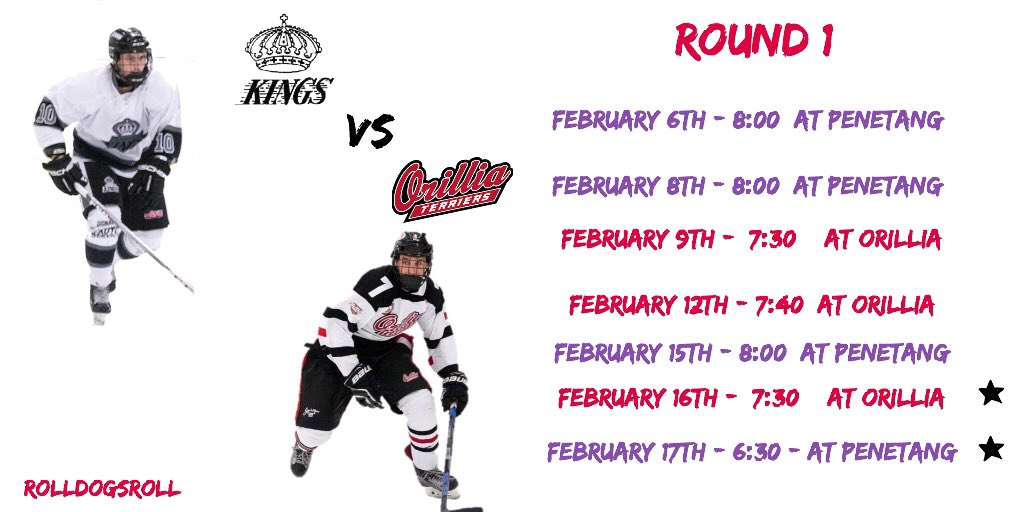 KINGS

VS

Orillia TERRIERS

ROUND 1

FEBRUARY 6TH - 8:00 AT PENETANG

FEBRUARY 8TH - 8:00 AT PENETANG

FEBRUARY 9TH - 7:30 AT ORILLIA

FEBRUARY 12TH - 7:40 AT ORILLIA

FEBRUARY 15TH - 8:00 AT PENETANG

FEBRUARY 16TH - 7:30 AT ORILLIA ★

FEBRUARY 17TH - 6:30 - AT PENETANG ★

ROLLDOGSROLL